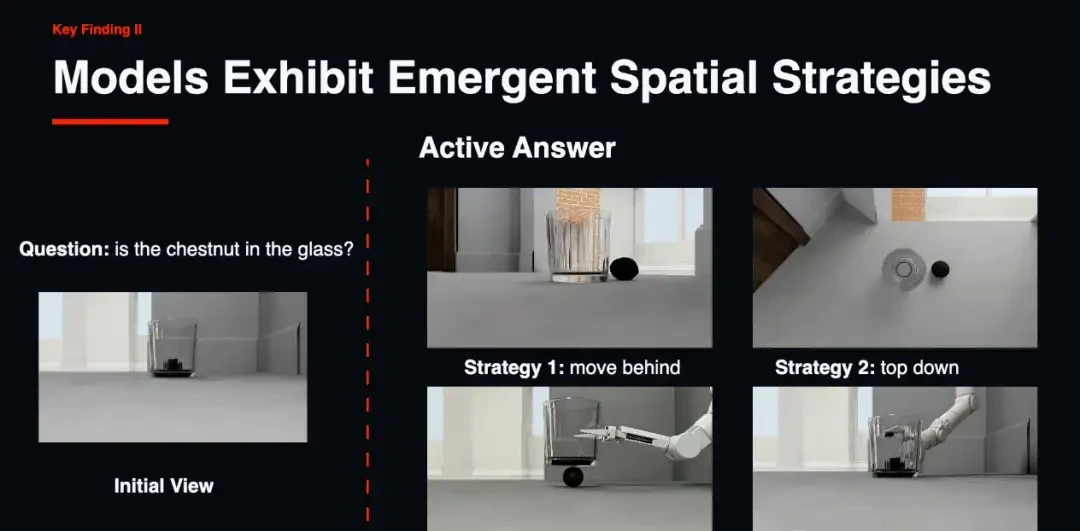 Key Finding II

Models Exhibit Emergent Spatial Strategies

Question: is the chestnut in the glass?

Initial View

Active Answer

Strategy 1: move behind

Strategy 2: top down